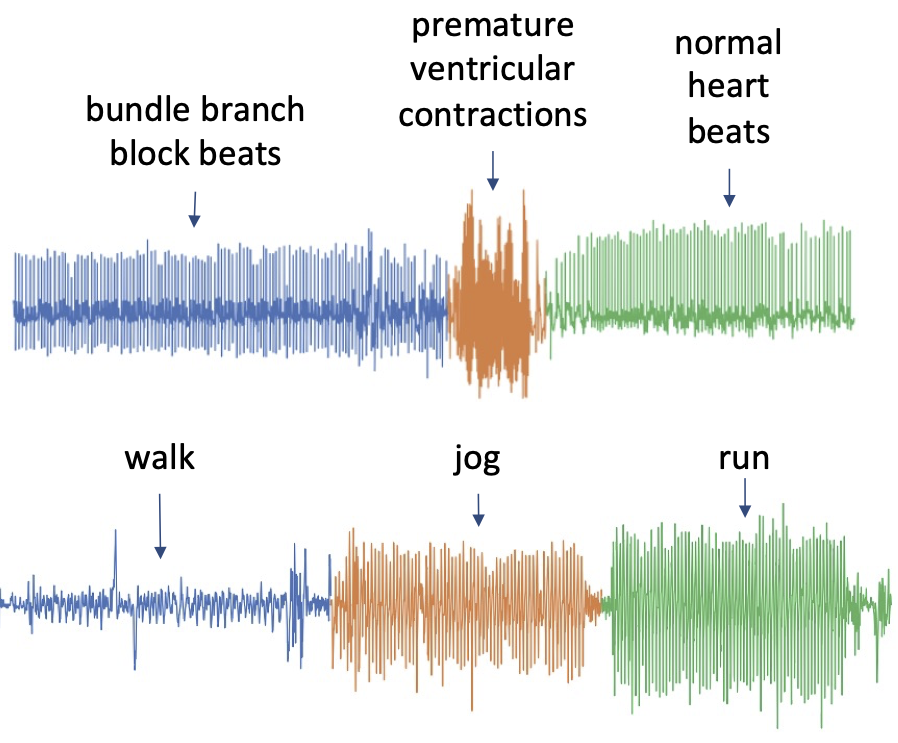 bundle branch block beats

premature ventricular contractions

normal heart beats

walk

jog

run